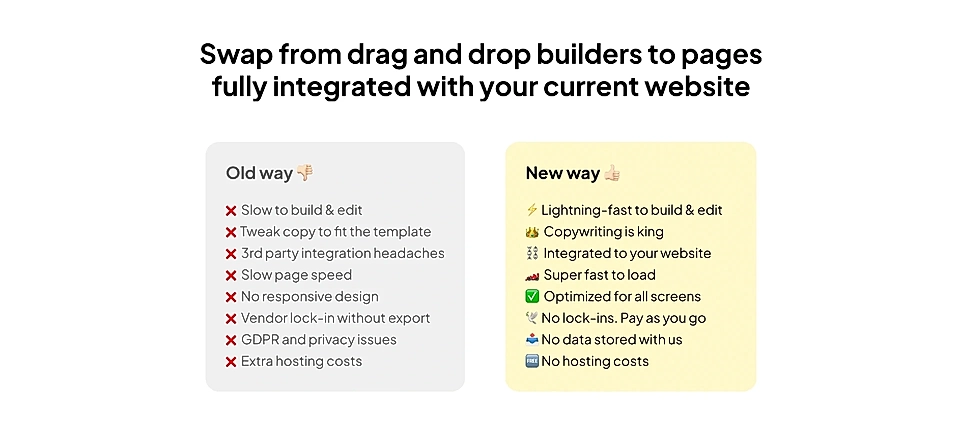 Swap from drag and drop builders to pages fully integrated with your current website

Old way 👎

❌ Slow to build & edit
❌ Tweak copy to fit the template
❌ 3rd party integration headaches
❌ Slow page speed
❌ No responsive design
❌ Vendor lock-in without export
❌ GDPR and privacy issues
❌ Extra hosting costs

New way 👍

⚡ Lightning-fast to build & edit
👑 Copywriting is king
⛓ Integrated to your website
🏎 Super fast to load
✅ Optimized for all screens
🕊 No lock-ins. Pay as you go
📥 No data stored with us
🆓 No hosting costs